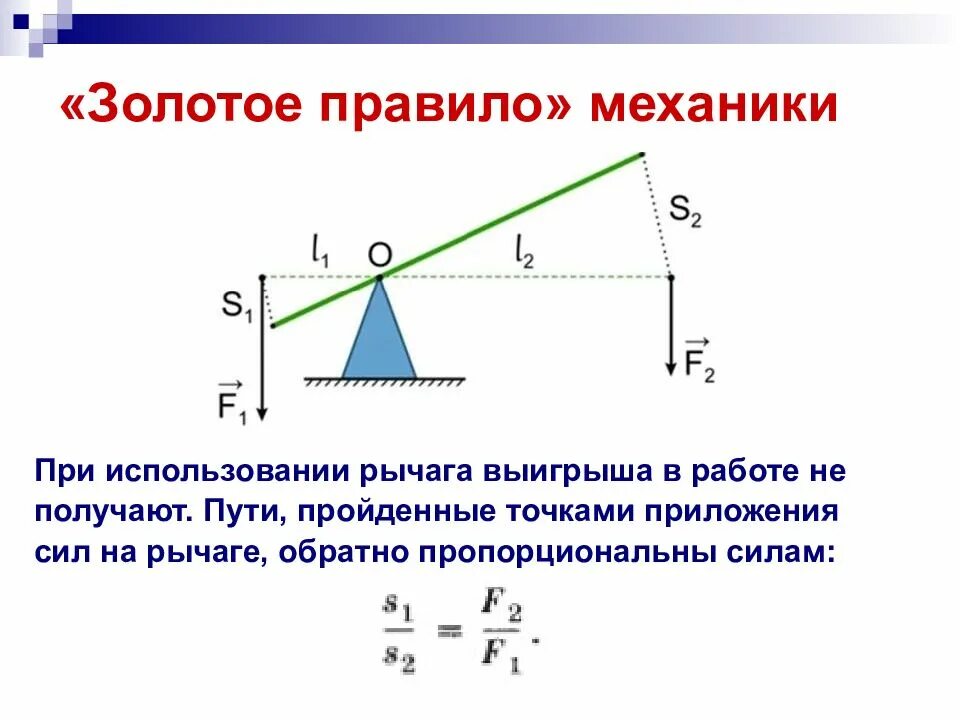 «Золотое правило» механики

$l_1$ O $l_2$

$S_2$

$S_1$

$\vec{F_2}$

$\vec{F_1}$

При использовании рычага выигрыша в работе не получают. Пути, пройденные точками приложения сил на рычаге, обратно пропорциональны силам:

$\frac{s_1}{s_2} = \frac{F_2}{F_1}.$